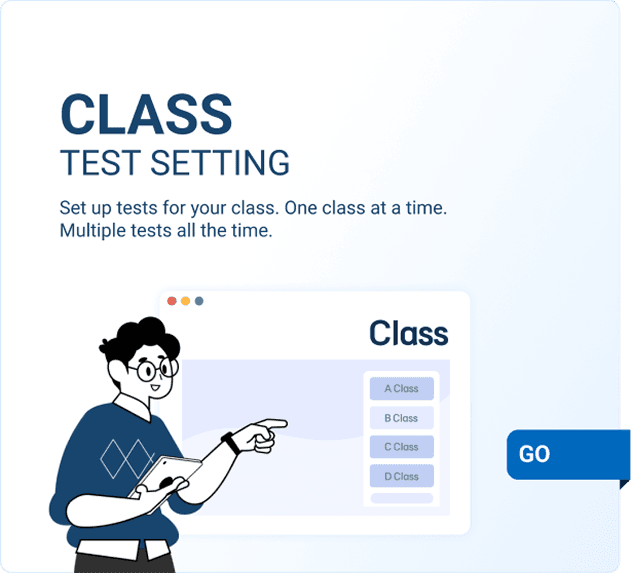 CLASS
TEST SETTING

Set up tests for your class. One class at a time. Multiple tests all the time.

Class

A Class
B Class
C Class
D Class

GO